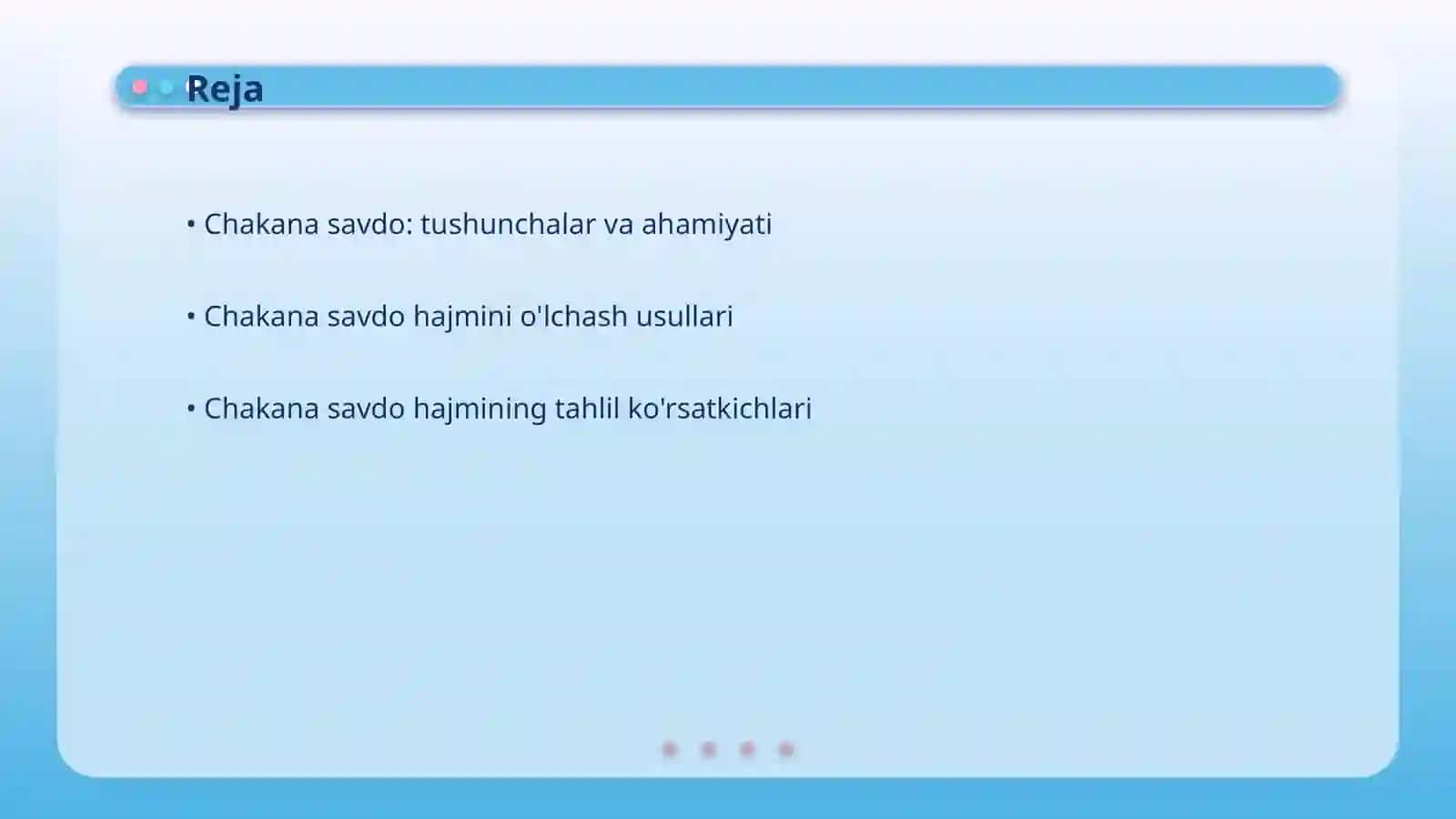 Reja

• Chakana savdo: tushunchalar va ahamiyati

• Chakana savdo hajmini o'lchash usullari

• Chakana savdo hajmining tahlil ko'rsatkichlari